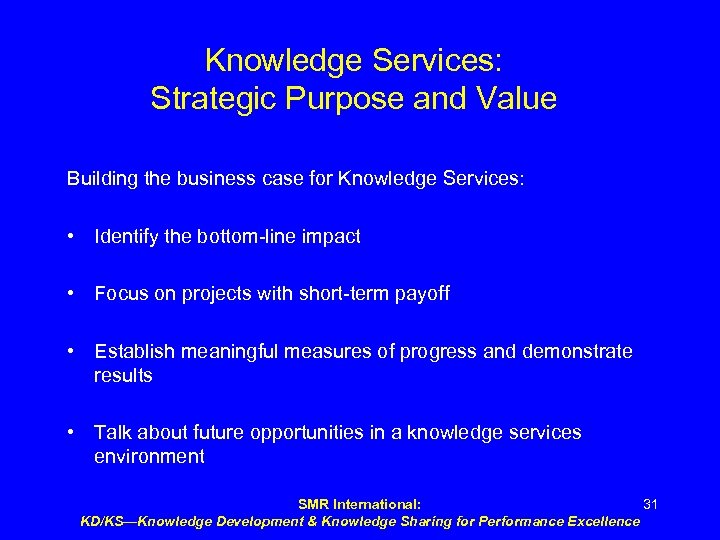 Knowledge Services:
Strategic Purpose and Value

Building the business case for Knowledge Services:

• Identify the bottom-line impact

• Focus on projects with short-term payoff

• Establish meaningful measures of progress and demonstrate results

• Talk about future opportunities in a knowledge services environment

SMR International:
KD/KS—Knowledge Development & Knowledge Sharing for Performance Excellence

31